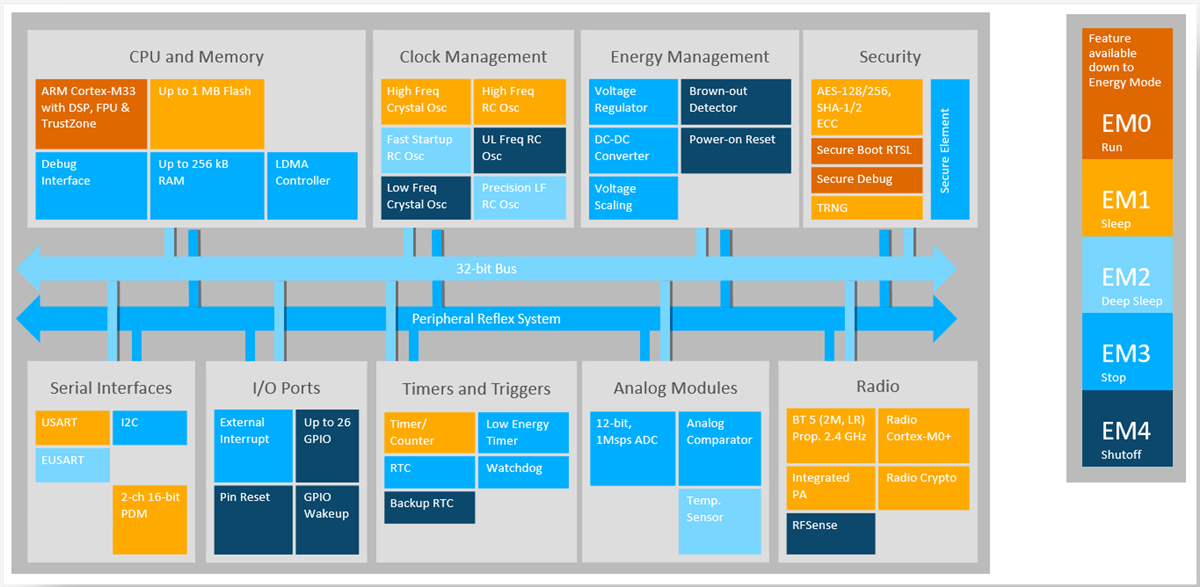 CPU and Memory

ARM Cortex-M33 with DSP, FPU & TrustZone

Up to 1 MB Flash

Debug Interface

Up to 256 kB RAM

LDMA Controller

Clock Management

High Freq Crystal Osc

High Freq RC Osc

Fast Startup RC Osc

UL Freq RC Osc

Low Freq Crystal Osc

Precision LF RC Osc

Energy Management

Voltage Regulator

Brown-out Detector

DC-DC Converter

Power-on Reset

Voltage Scaling

Security

AES-128/256, SHA-1/2 ECC

Secure Boot RTSL

Secure Debug

TRNG

Secure Element

32-bit Bus

Peripheral Reflex System

Serial Interfaces

USART

I2C

EUSART

2-ch 16-bit PDM

I/O Ports

External Interrupt

Up to 26 GPIO

Pin Reset

GPIO Wakeup

Timers and Triggers

Timer/ Counter

Low Energy Timer

RTC

Watchdog

Backup RTC

Analog Modules

12-bit, 1Msps ADC

Analog Comparator

Temp. Sensor

Radio

BT 5 (2M, LR) Prop. 2.4 GHz

Radio Cortex-M0+

Integrated PA

Radio Crypto

RFSense

Feature available down to Energy Mode

EM0
Run

EM1
Sleep

EM2
Deep Sleep

EM3
Stop

EM4
Shutoff